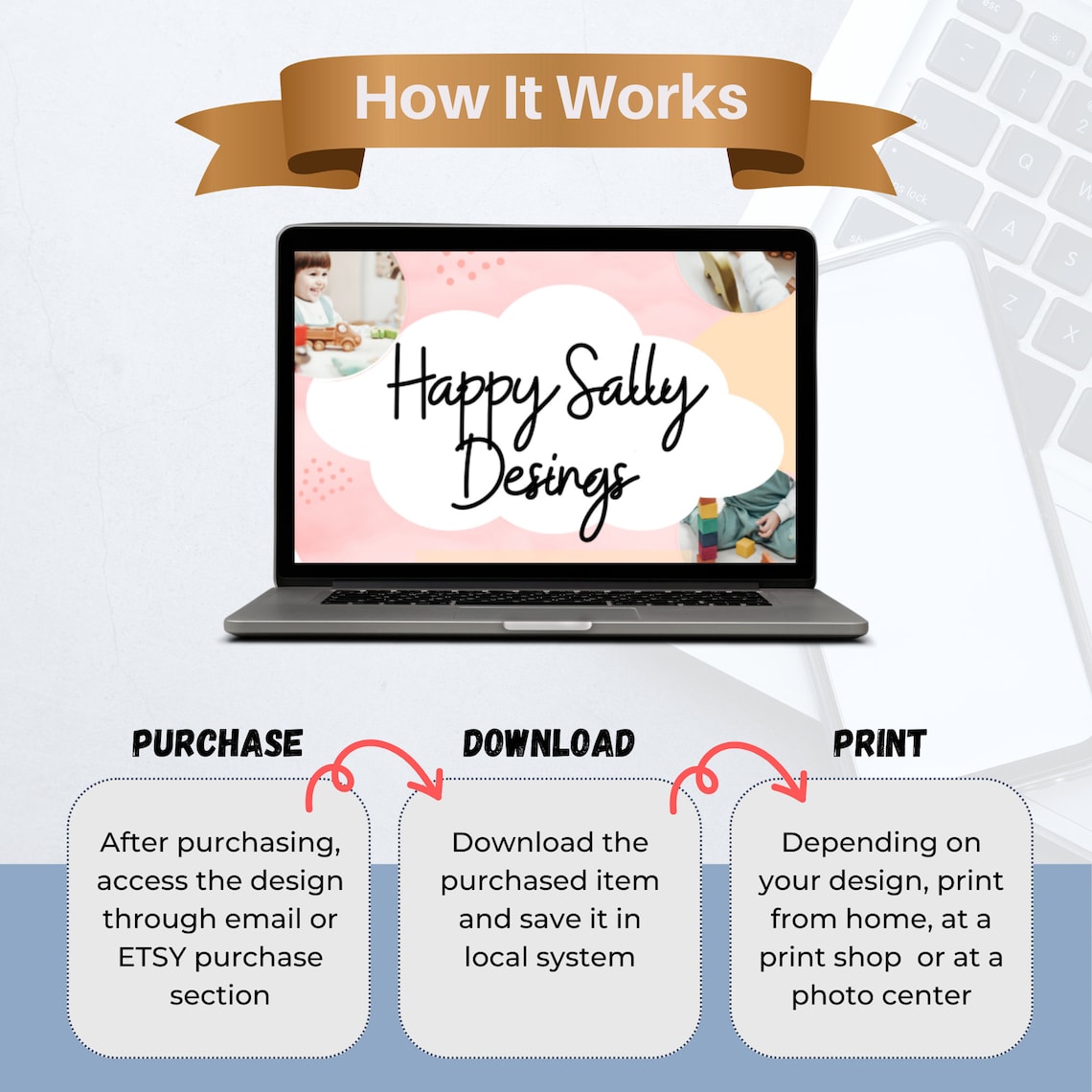 How It Works

Happy Sally Desings

PURCHASE

After purchasing, access the design through email or ETSY purchase section

DOWNLOAD

Download the purchased item and save it in local system

PRINT

Depending on your design, print from home, at a print shop or at a photo center